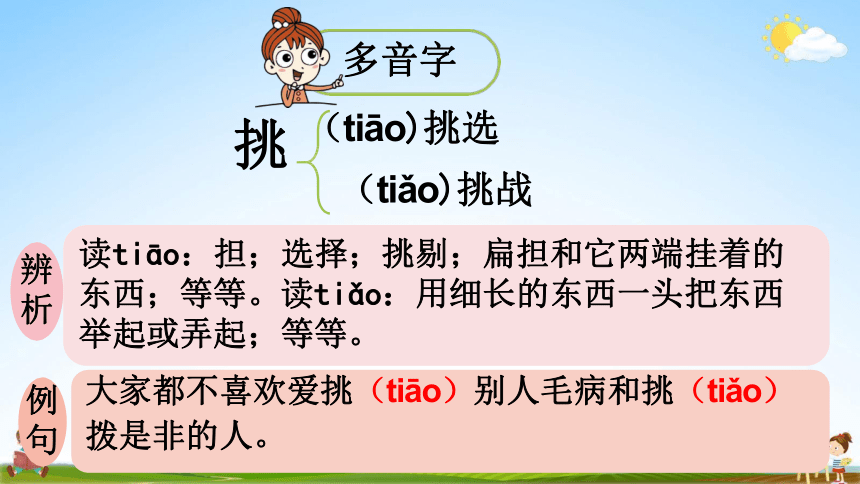 多音字

挑 (tiāo)挑选
(tiǎo)挑战

辨析

读tiāo：担；选择；挑剔；扁担和它两端挂着的东西；等等。读tiǎo：用细长的东西一头把东西举起或弄起；等等。

例句

大家都不喜欢爱挑（tiāo）别人毛病和挑（tiǎo）拨是非的人。